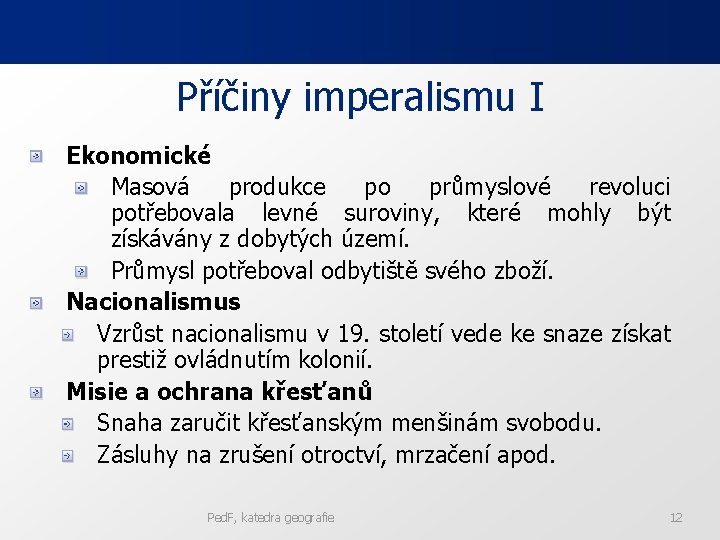 Příčiny imperalismu I

Ekonomické

Masová produkce po průmyslové revoluci potřebovala levné suroviny, které mohly být získávány z dobytých území.

Průmysl potřeboval odbytiště svého zboží.

Nacionalismus

Vzrůst nacionalismu v 19. století vede ke snaze získat prestiž ovládnutím kolonií.

Misie a ochrana křesťanů

Snaha zaručit křesťanským menšinám svobodu.

Zásluhy na zrušení otroctví, mrzačení apod.

PedF, katedra geografie

12